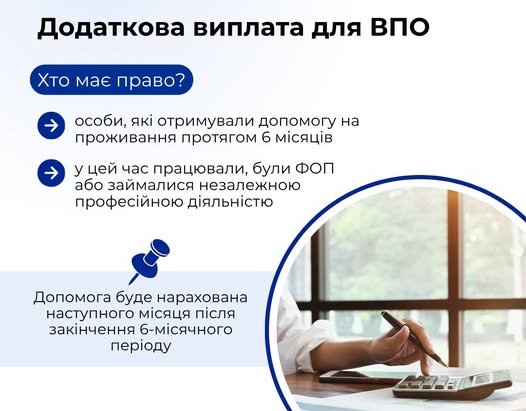 Додаткова виплата для ВПО

Хто має право?

особи, які отримували допомогу на проживання протягом 6 місяців

у цей час працювали, були ФОП або займалися незалежною професійною діяльністю

Допомога буде нарахована наступного місяця після закінчення 6-місячного періоду